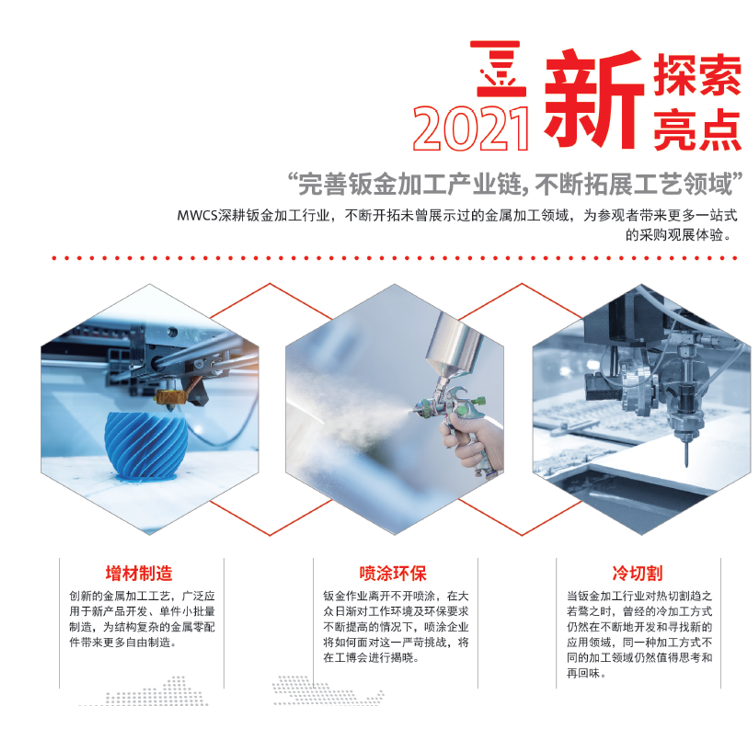 2021 新 探索 亮点

“完善钣金加工产业链, 不断拓展工艺领域”

MWCS深耕钣金加工行业，不断开拓未曾展示过的金属加工领域，为参观者带来更多一站式的采购观展体验。

增材制造

创新的金属加工工艺，广泛应用于新产品开发、单件小批量制造，为结构复杂的金属零配件带来更多自由制造。

喷涂环保

钣金作业离开不开喷涂，在大众日渐对工作环境及环保要求不断提高的情况下，喷涂企业将如何面对这一严苛挑战，将在工博会进行揭晓。

冷切割

当钣金加工行业对热切割趋之若鹜之时，曾经的冷加工方式仍然在不断地开发和寻找新的应用领域，同一种加工方式不同的加工领域仍然值得思考和再回味。